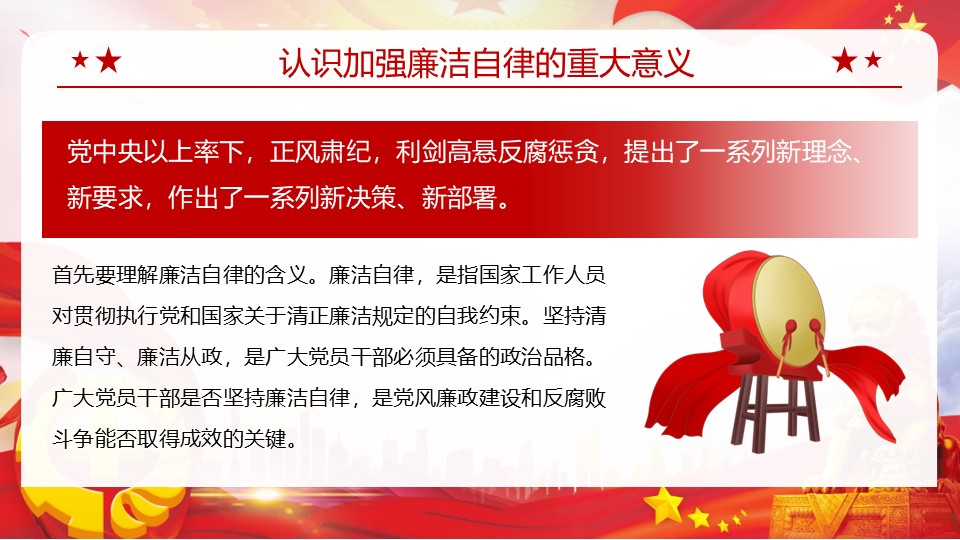 认识加强廉洁自律的重大意义

党中央以上率下，正风肃纪，利剑高悬反腐惩贪，提出了一系列新理念、新要求，作出了一系列新决策、新部署。

首先要理解廉洁自律的含义。廉洁自律，是指国家工作人员对贯彻执行党和国家关于清正廉洁规定的自我约束。坚持清廉自守、廉洁从政，是广大党员干部必须具备的政治品格。广大党员干部是否坚持廉洁自律，是党风廉政建设和反腐败斗争能否取得成效的关键。